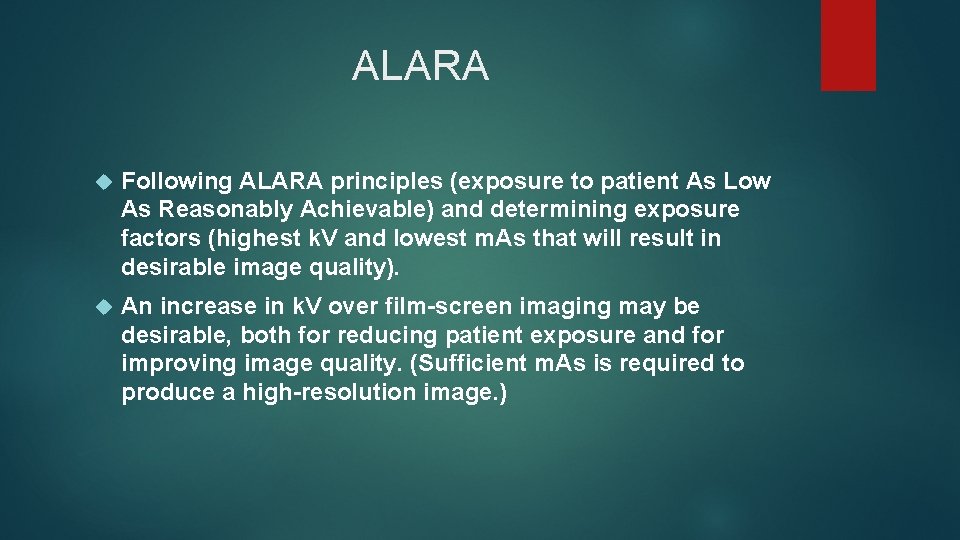 ALARA

Following ALARA principles (exposure to patient As Low As Reasonably Achievable) and determining exposure factors (highest kV and lowest mAs that will result in desirable image quality).

An increase in kV over film-screen imaging may be desirable, both for reducing patient exposure and for improving image quality. (Sufficient mAs is required to produce a high-resolution image.)